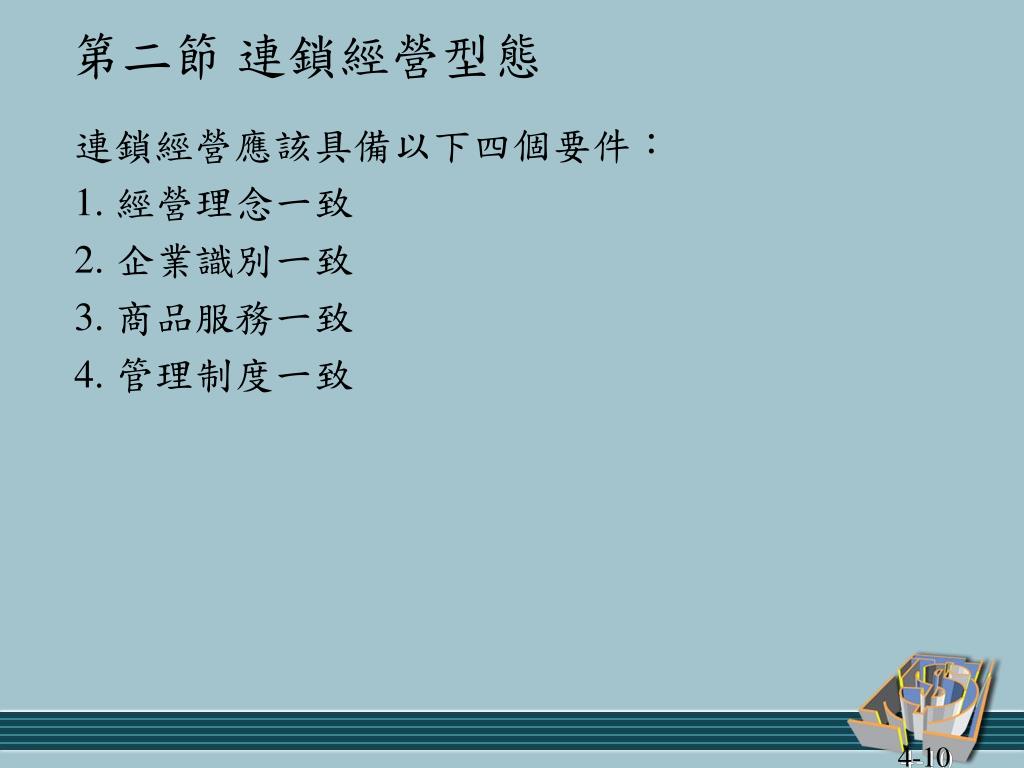 第二節 連鎖經營型態

連鎖經營應該具備以下四個要件：
1. 經營理念一致
2. 企業識別一致
3. 商品服務一致
4. 管理制度一致

4-10